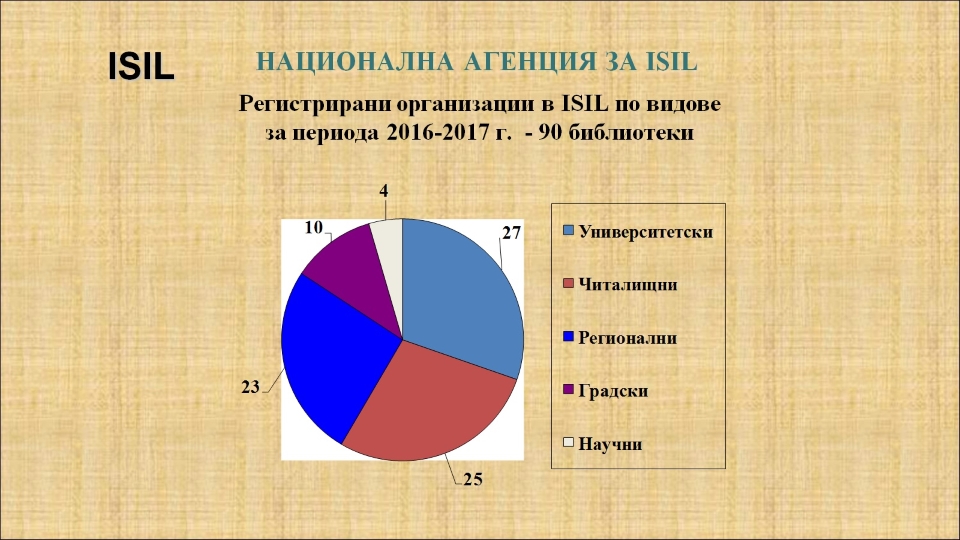 ISIL

НАЦИОНАЛНА АГЕНЦИЯ ЗА ISIL

Регистрирани организации в ISIL по видове за периода 2016-2017 г. - 90 библиотеки

4

10

27

23

25

Университетски

Читалищни

Регионални

Градски

Научни